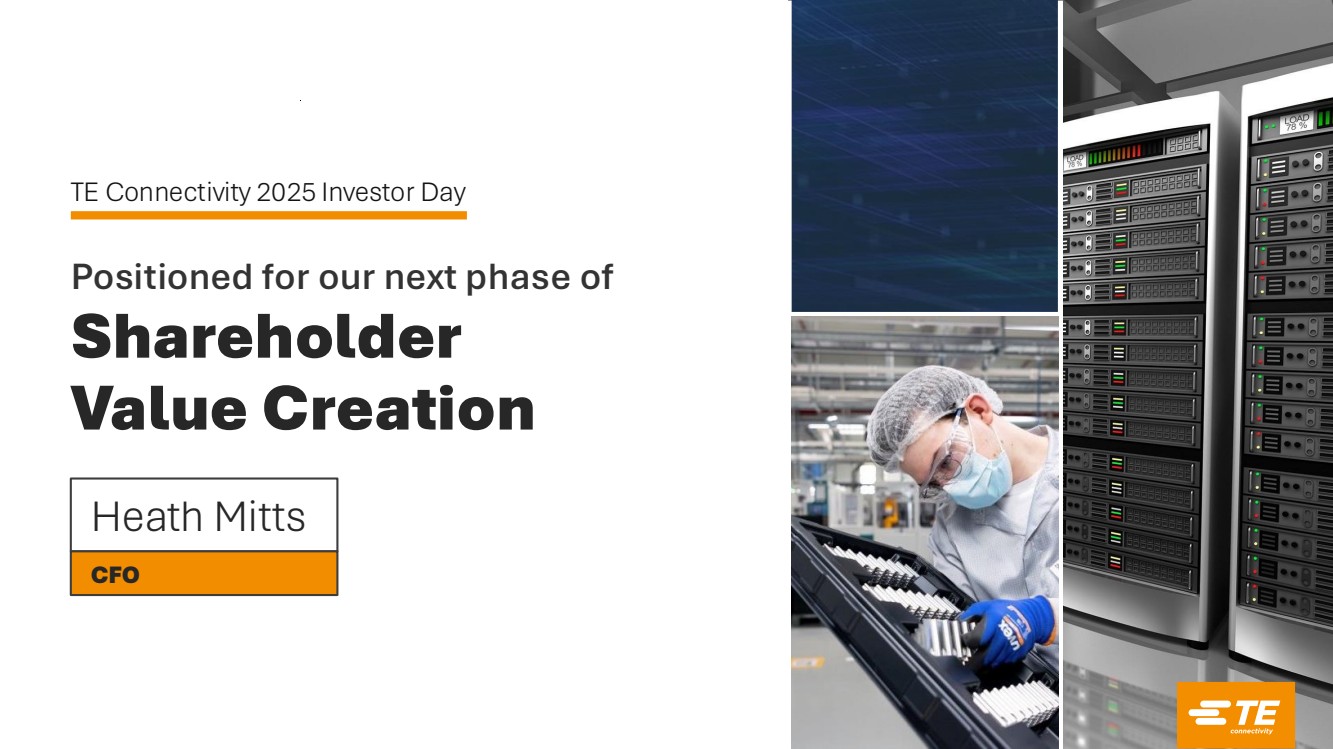 TE Connectivity 2025 Investor Day

Positioned for our next phase of

Shareholder Value Creation

Heath Mitts

CFO

LOAD 78 %

LOAD 78 %

uvex

TE connectivity